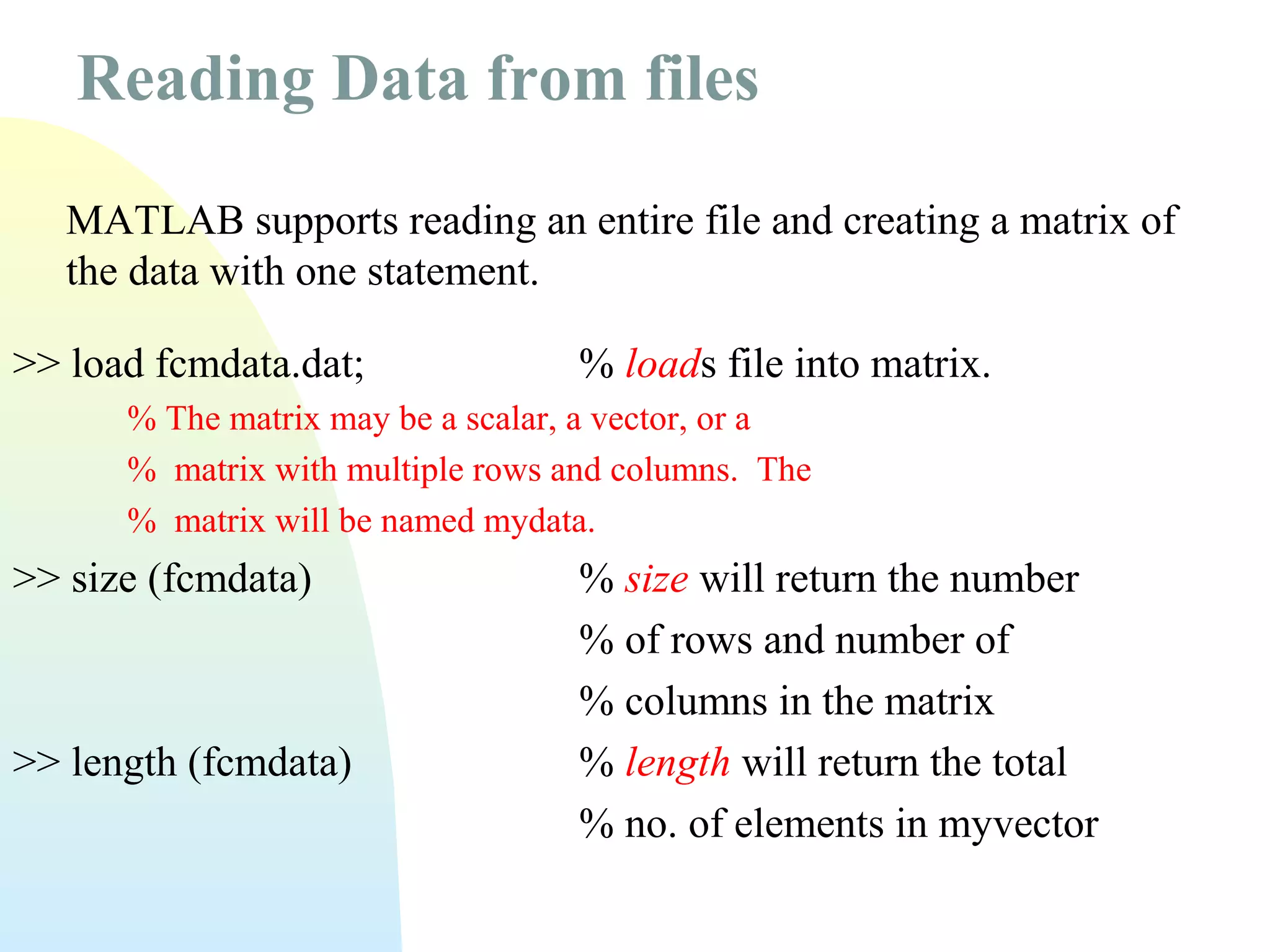 Reading Data from files

MATLAB supports reading an entire file and creating a matrix of the data with one statement.

>> load fcmdata.dat; % loads file into matrix.

% The matrix may be a scalar, a vector, or a
% matrix with multiple rows and columns. The
% matrix will be named mydata.

>> size (fcmdata) % size will return the number
% of rows and number of
% columns in the matrix

>> length (fcmdata) % length will return the total
% no. of elements in myvector